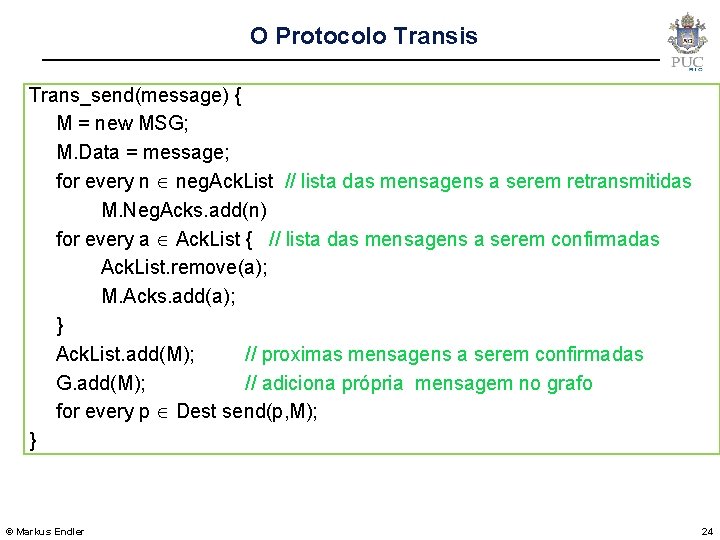 O Protocolo Transis

PUC RIO

Trans_send(message) {
M = new MSG;
M.Data = message;
for every n $\in$ negAckList // lista das mensagens a serem retransmitidas
M.NegAcks.add(n)
for every a $\in$ AckList { // lista das mensagens a serem confirmadas
AckList.remove(a);
M.Acks.add(a);
}
AckList.add(M); // proximas mensagens a serem confirmadas
G.add(M); // adiciona própria mensagem no grafo
for every p $\in$ Dest send(p,M);
}

© Markus Endler

24